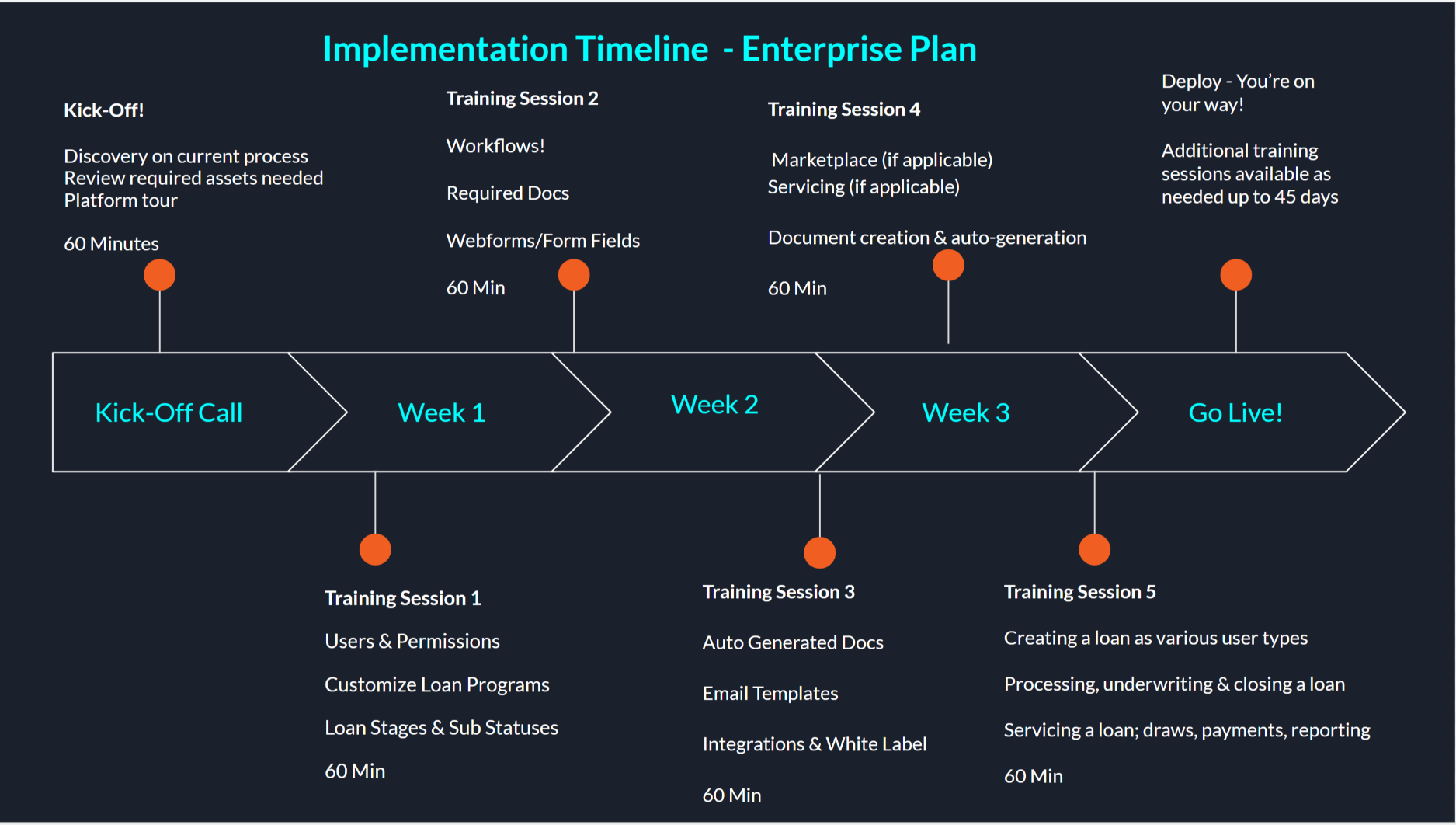 Implementation Timeline - Enterprise Plan

Kick-Off!

Discovery on current process
Review required assets needed
Platform tour

60 Minutes

Training Session 2

Workflows!

Required Docs

Webforms/Form Fields

60 Min

Training Session 4

Marketplace (if applicable)
Servicing (if applicable)

Document creation & auto-generation

60 Min

Deploy - You're on your way!

Additional training sessions available as needed up to 45 days

Kick-Off Call

Week 1

Week 2

Week 3

Go Live!

Training Session 1

Users & Permissions

Customize Loan Programs

Loan Stages & Sub Statuses

60 Min

Training Session 3

Auto Generated Docs

Email Templates

Integrations & White Label

60 Min

Training Session 5

Creating a loan as various user types

Processing, underwriting & closing a loan

Servicing a loan; draws, payments, reporting

60 Min